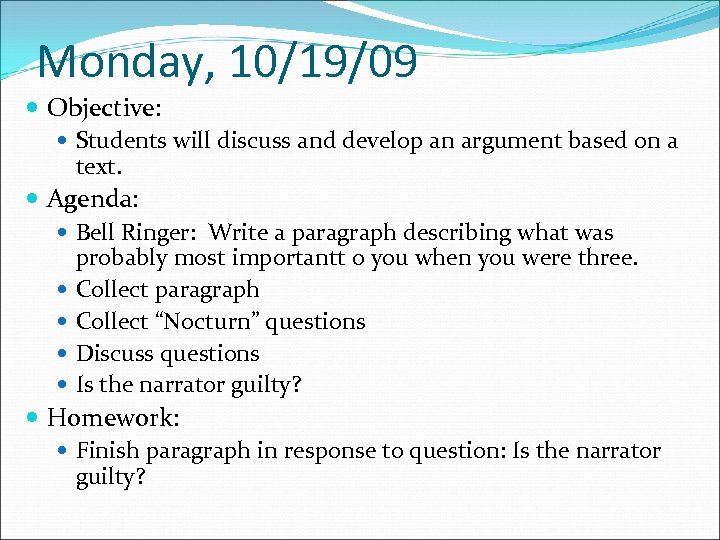 Monday, 10/19/09

Objective:

Students will discuss and develop an argument based on a text.

Agenda:

Bell Ringer: Write a paragraph describing what was probably most importantt o you when you were three.

Collect paragraph

Collect “Nocturn” questions

Discuss questions

Is the narrator guilty?

Homework:

Finish paragraph in response to question: Is the narrator guilty?